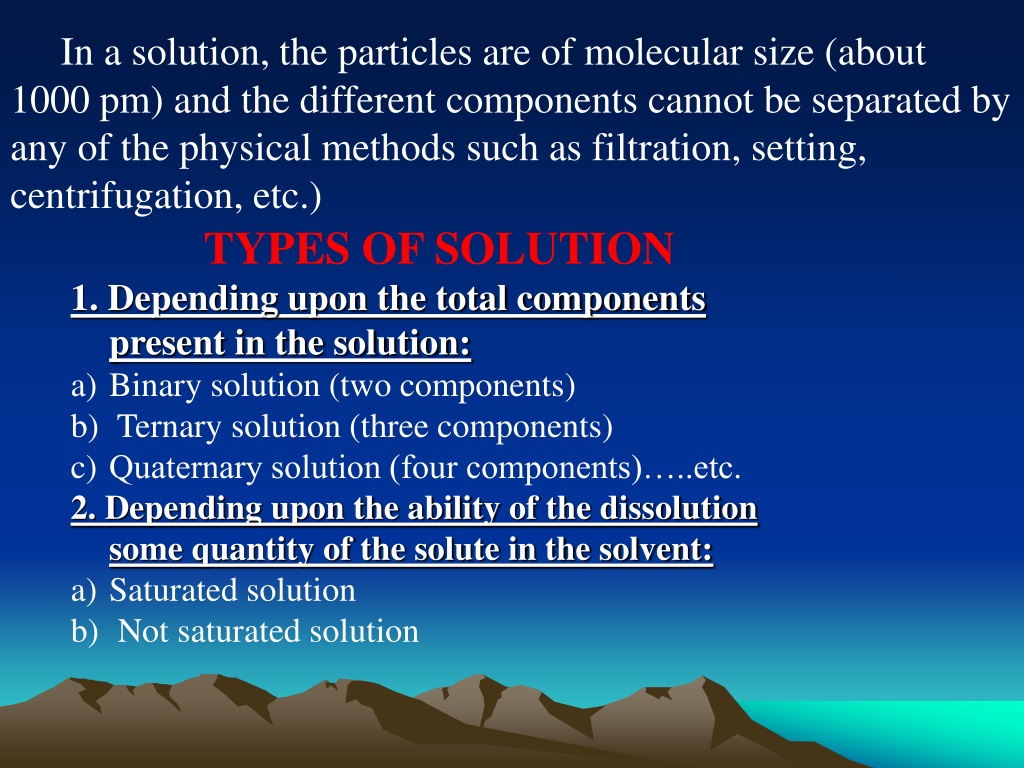 In a solution, the particles are of molecular size (about 1000 pm) and the different components cannot be separated by any of the physical methods such as filtration, setting, centrifugation, etc.)

TYPES OF SOLUTION

1. Depending upon the total components present in the solution:

a) Binary solution (two components)
b) Ternary solution (three components)
c) Quaternary solution (four components)…..etc.

2. Depending upon the ability of the dissolution some quantity of the solute in the solvent:

a) Saturated solution
b) Not saturated solution